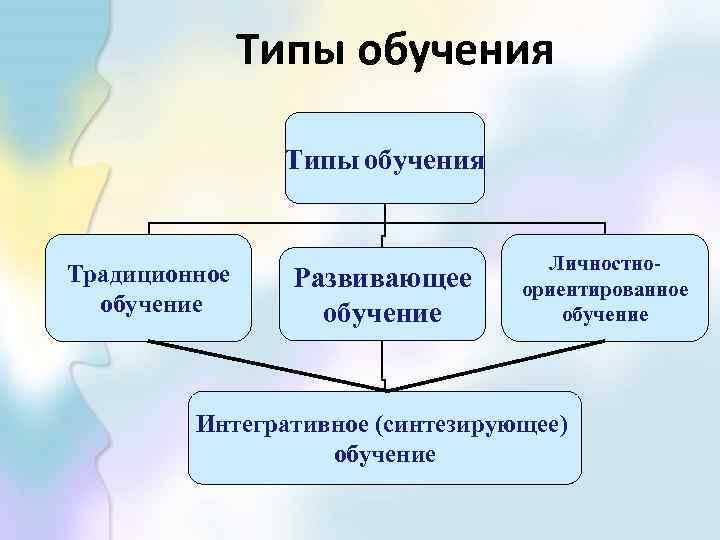 Типы обучения

Типы обучения

Традиционное обучение

Развивающее обучение

Личностно-ориентированное обучение

Интегративное (синтезирующее) обучение